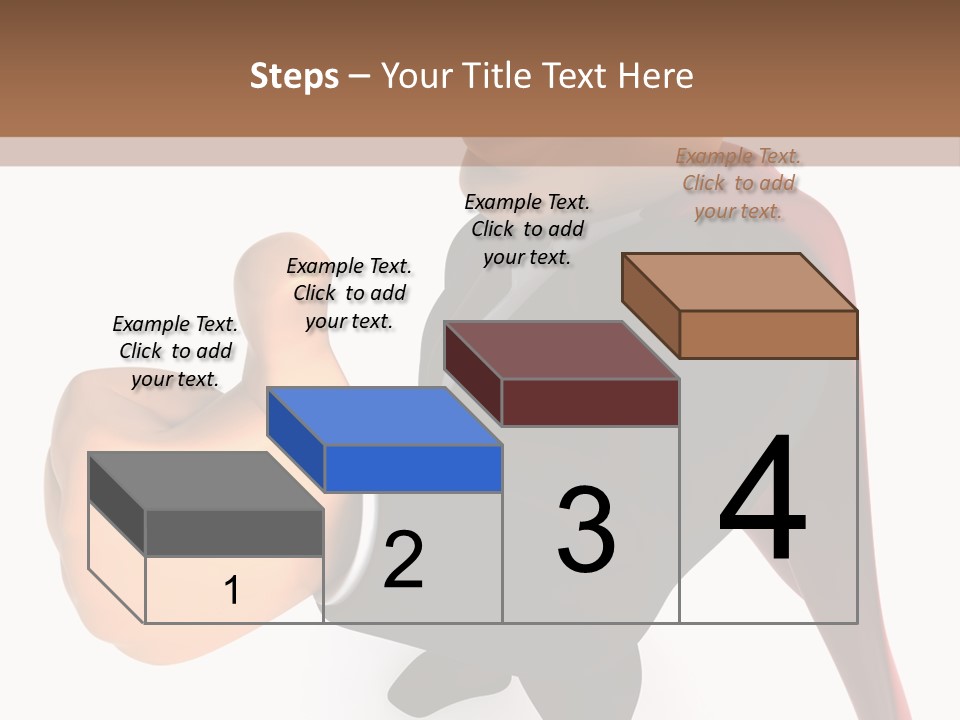 Steps – Your Title Text Here

Example Text. Click to add your text.

Example Text. Click to add your text.

Example Text. Click to add your text.

Example Text. Click to add your text.

1

2

3

4